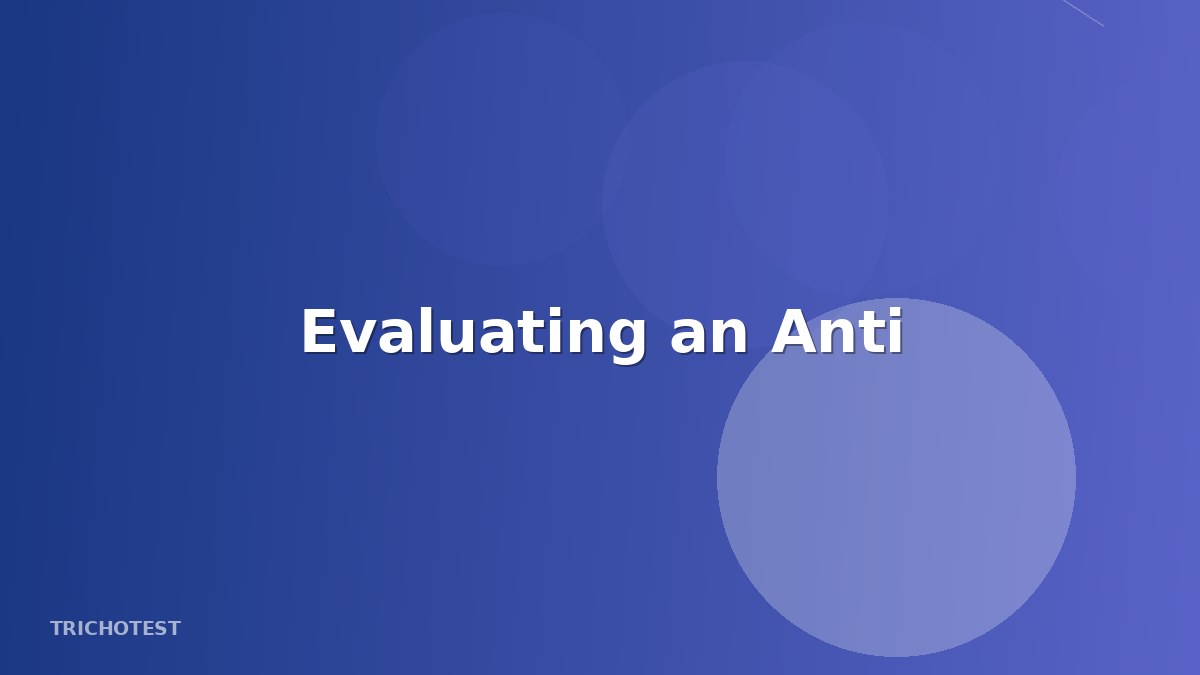 Evaluating an Anti

TRICHOTEST